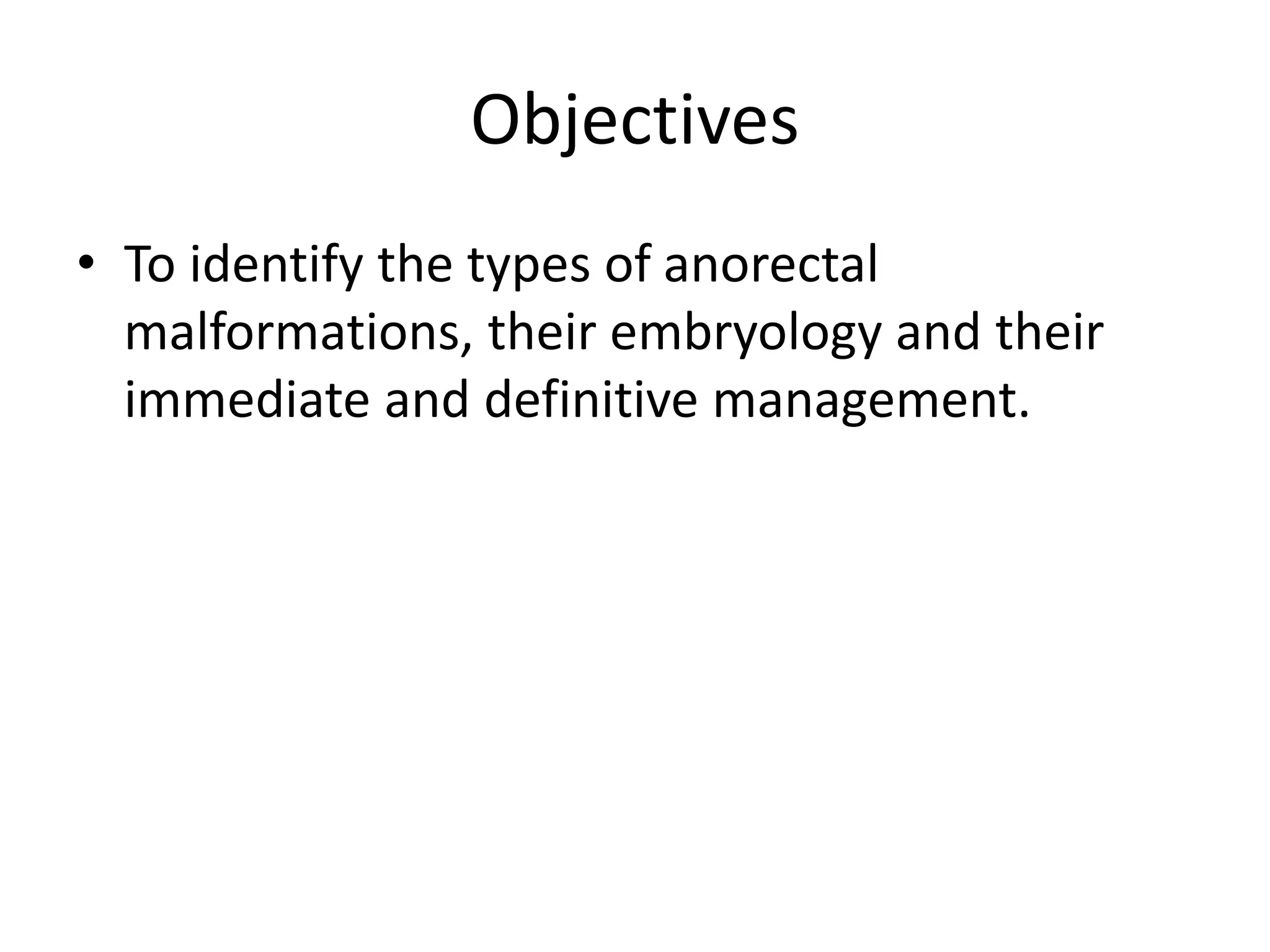 Objectives

• To identify the types of anorectal malformations, their embryology and their immediate and definitive management.